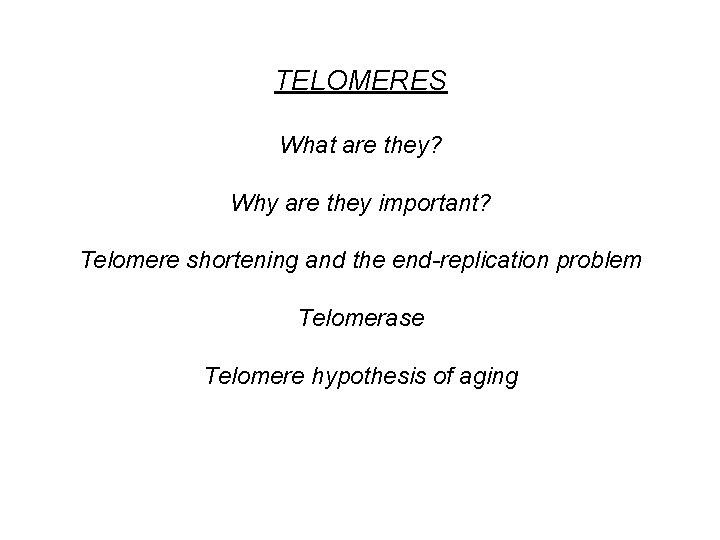 TELOMERES

What are they?

Why are they important?

Telomere shortening and the end-replication problem

Telomerase

Telomere hypothesis of aging